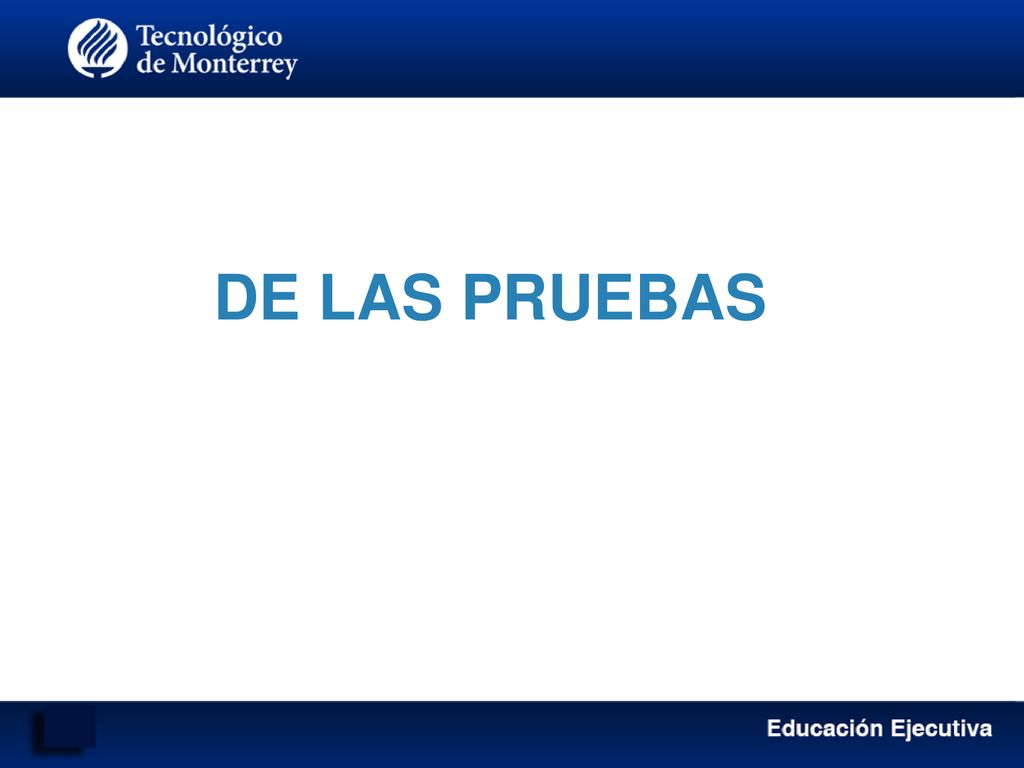 Tecnológico
de Monterrey

DE LAS PRUEBAS

Educación Ejecutiva